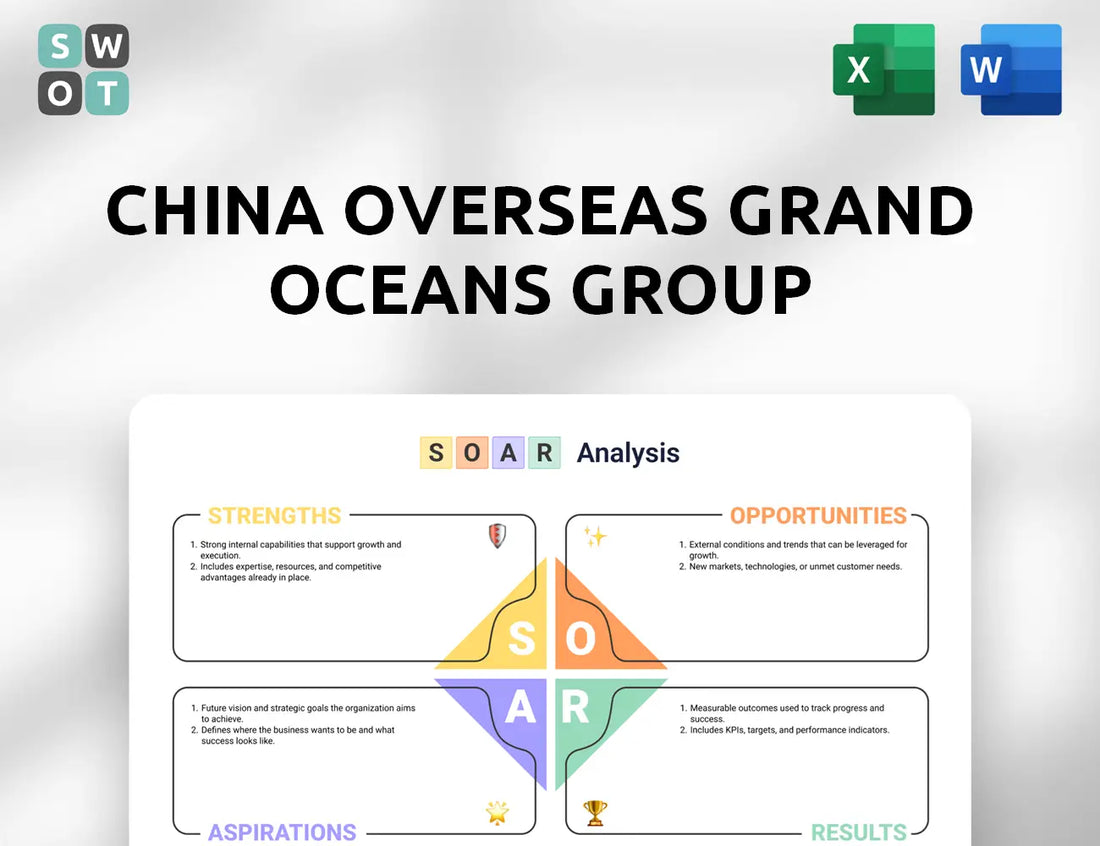 S W
O T

X

W

CHINA OVERSEAS GRAND OCEANS GROUP

S O A R Analysis

STRENGTHS

1. Strong internal capabilities that support growth and execution.
2. Includes expertise, resources, and competitive advantages already in place.

OPPORTUNITIES

1. External conditions and trends that can be leveraged for growth.
2. New markets, technologies, or unmet customer needs.

S O
A R

1. Future vision and strategic goals the organization aims to achieve.
2. Defines where the business wants to be and what success looks like.

ASPIRATIONS

1. Measurable outcomes used to track progress and success.
2. Includes KPIs, targets, and performance indicators.

RESULTS